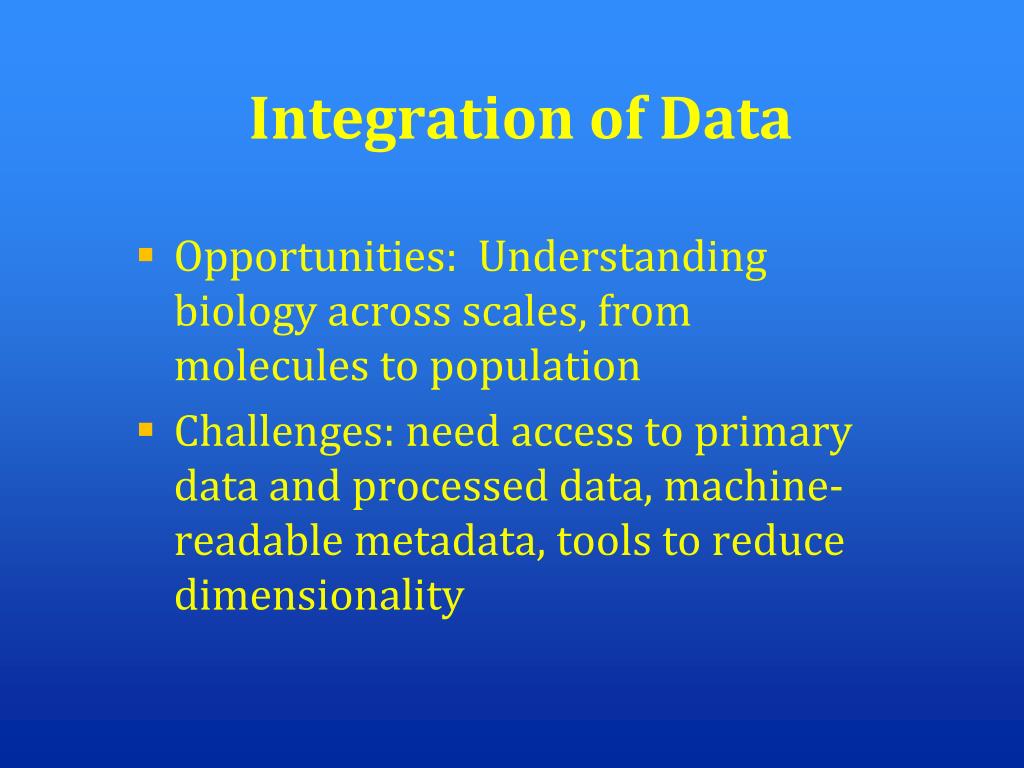 Integration of Data

▪ Opportunities: Understanding biology across scales, from molecules to population

▪ Challenges: need access to primary data and processed data, machine-readable metadata, tools to reduce dimensionality